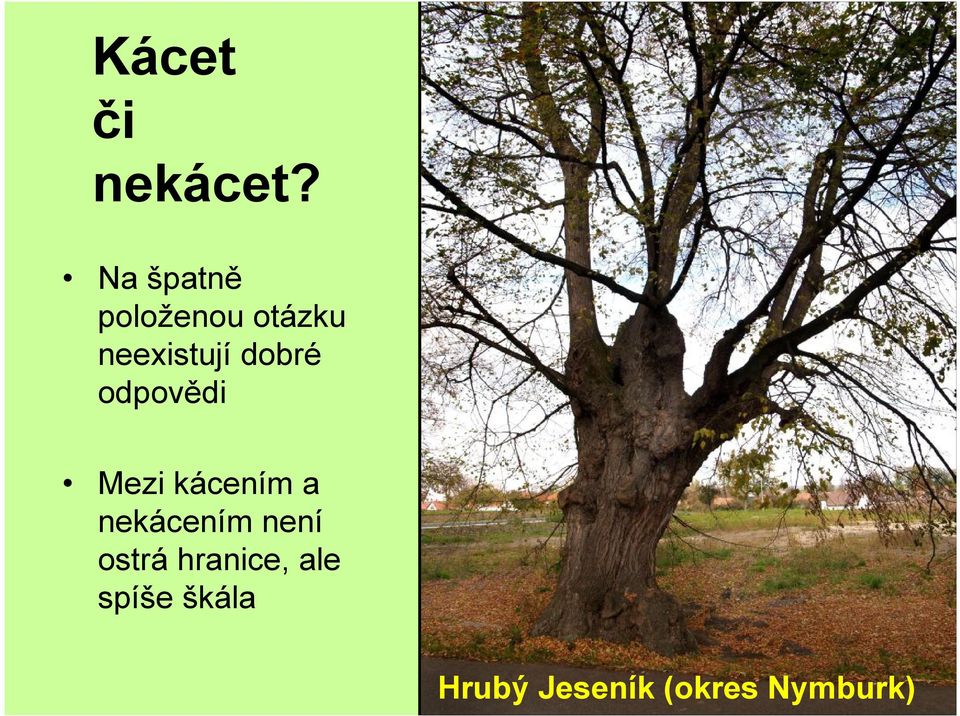 Kácet či nekácet?

• Na špatně položenou otázku neexistují dobré odpovědi

• Mezi kácením a nekácením není ostrá hranice, ale spíše škála

Hrubý Jeseník (okres Nymburk)